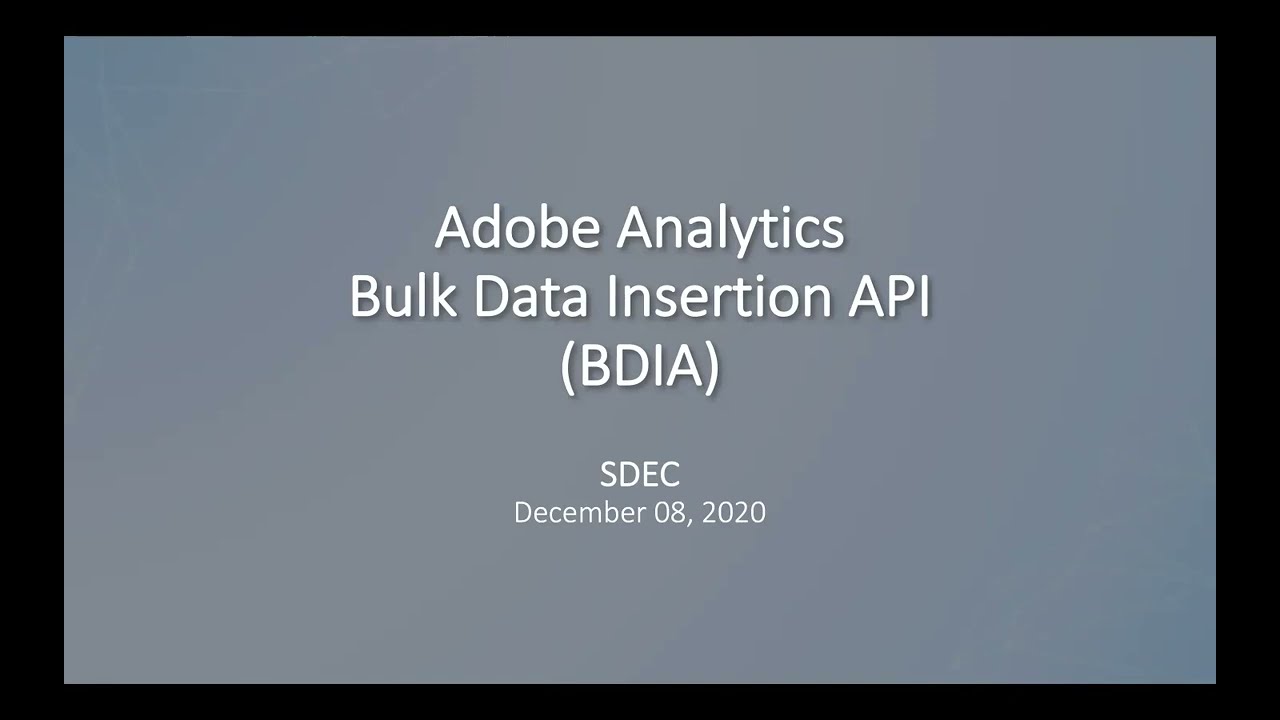 Adobe Analytics
Bulk Data Insertion API
(BDIA)

SDEC
December 08, 2020